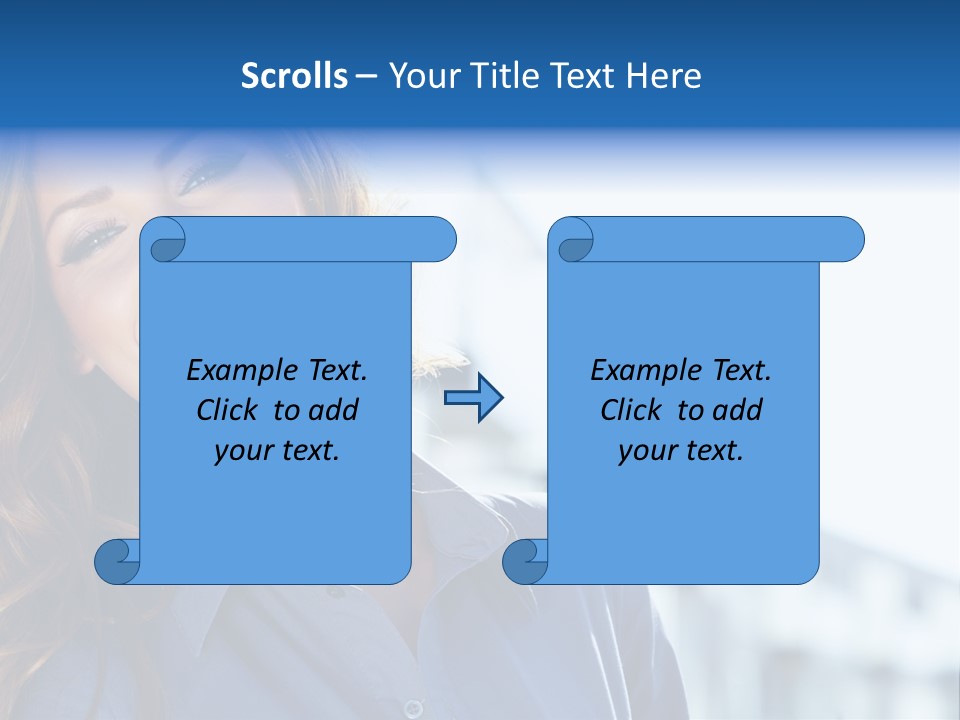 Scrolls – Your Title Text Here

Example Text. Click to add your text.

Example Text. Click to add your text.